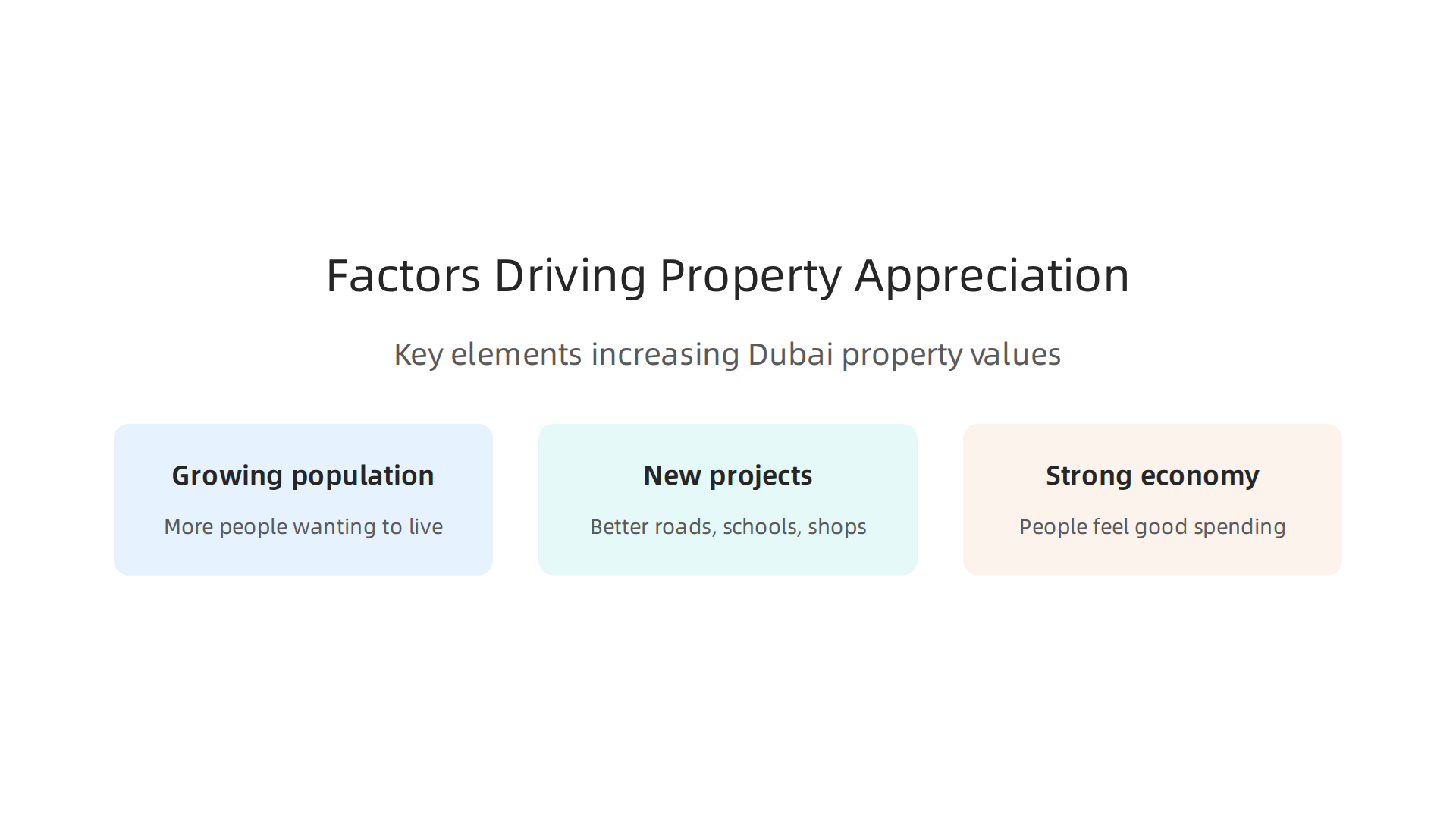 Factors Driving Property Appreciation

Key elements increasing Dubai property values

Growing population

More people wanting to live

New projects

Better roads, schools, shops

Strong economy

People feel good spending